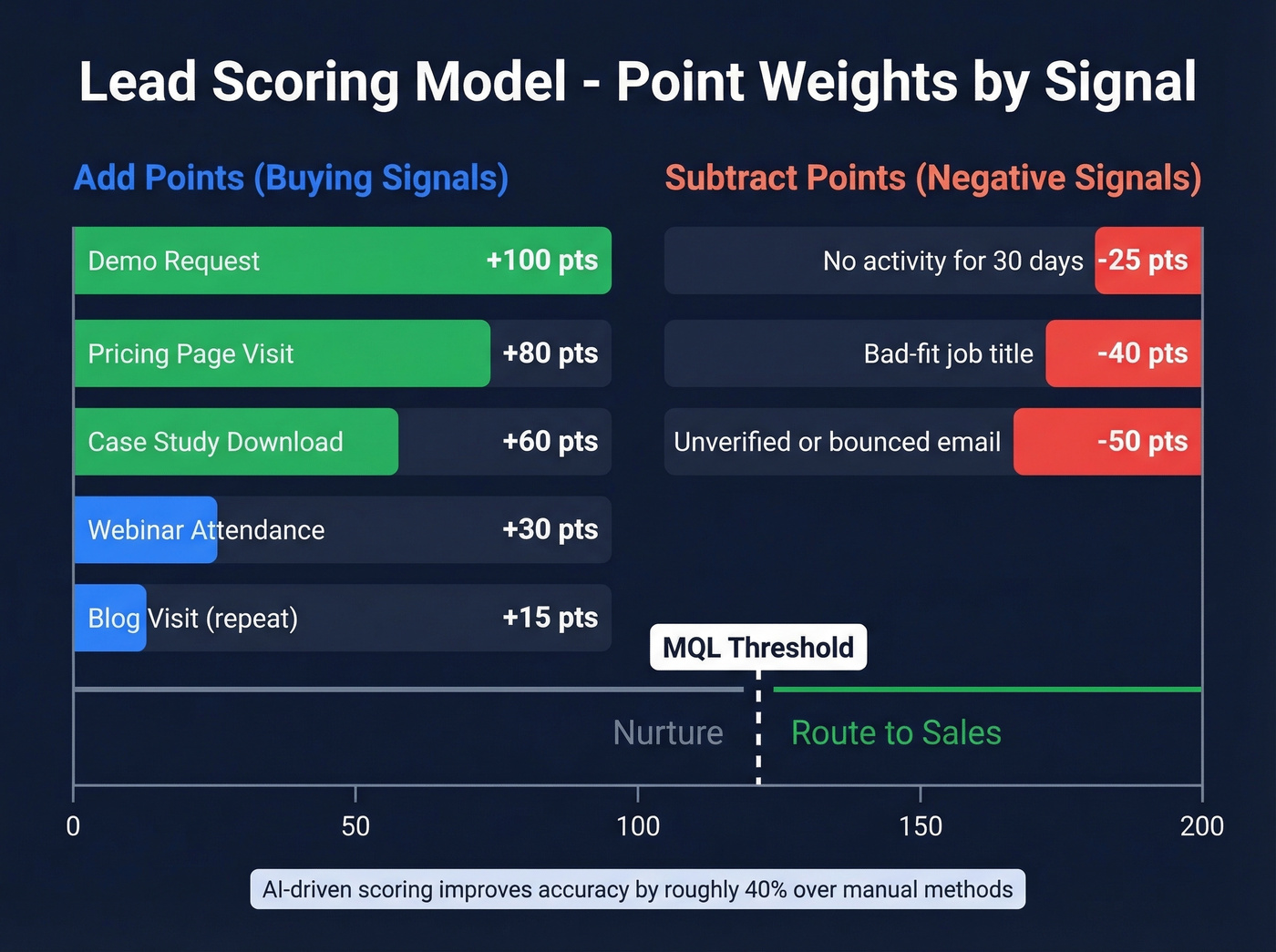 Lead Scoring Model - Point Weights by Signal

Add Points (Buying Signals)

Demo Request +100 pts

Pricing Page Visit +80 pts

Case Study Download +60 pts

Webinar Attendance +30 pts

Blog Visit (repeat) +15 pts

Subtract Points (Negative Signals)

No activity for 30 days -25 pts

Bad-fit job title -40 pts

Unverified or bounced email -50 pts

MQL Threshold

Nurture

Route to Sales

0 50 100 150 200

AI-driven scoring improves accuracy by roughly 40% over manual methods